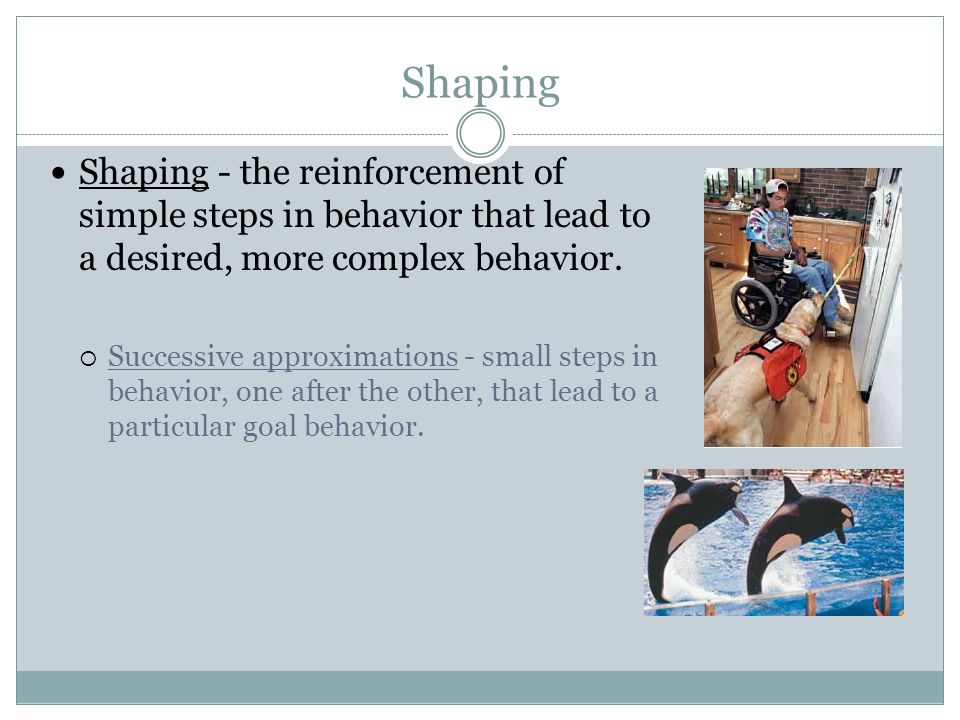 Shaping

• Shaping - the reinforcement of simple steps in behavior that lead to a desired, more complex behavior.

○ Successive approximations - small steps in behavior, one after the other, that lead to a particular goal behavior.